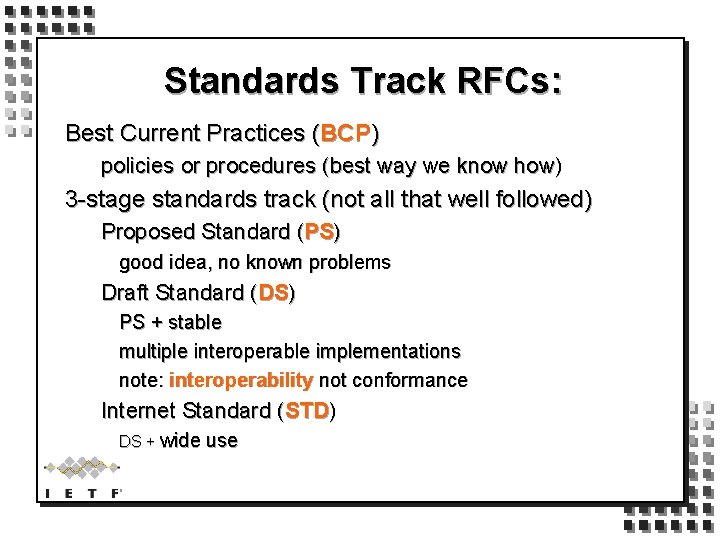 Standards Track RFCs:

Best Current Practices (BCP)

policies or procedures (best way we know how)

3-stage standards track (not all that well followed)

Proposed Standard (PS)

good idea, no known problems

Draft Standard (DS)

PS + stable

multiple interoperable implementations

note: interoperability not conformance

Internet Standard (STD)

DS + wide use

I E T F